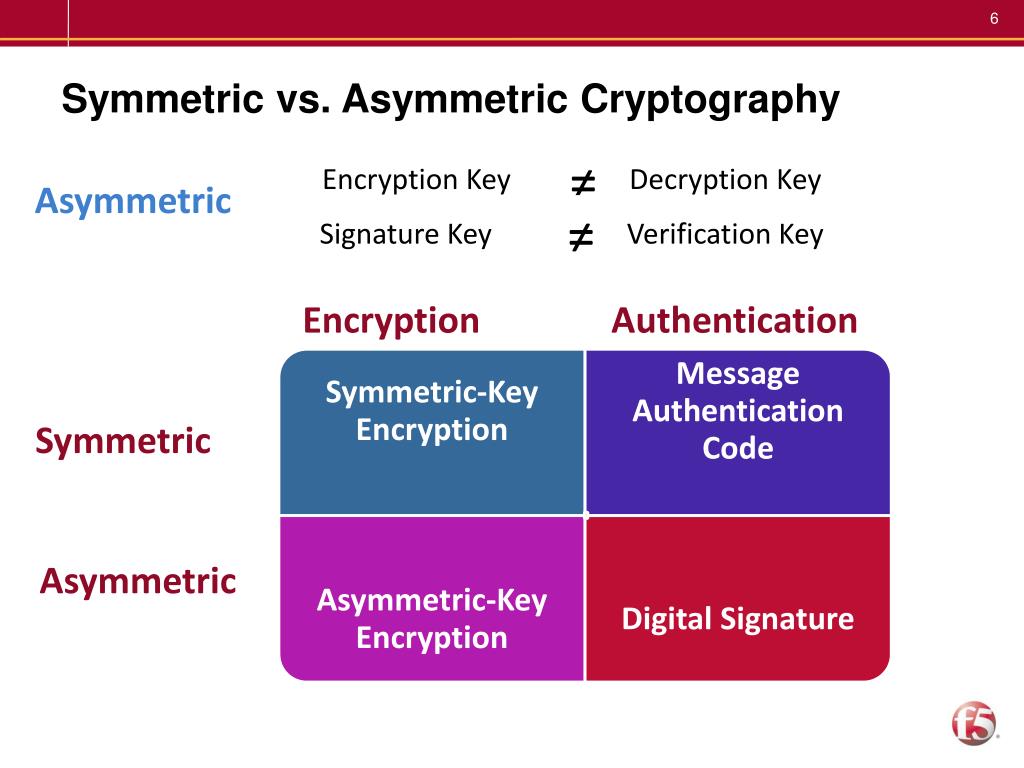 6

Symmetric vs. Asymmetric Cryptography

Asymmetric

Encryption Key $\neq$ Decryption Key

Signature Key $\neq$ Verification Key

| | Encryption | Authentication |
|---|---|---|
| Symmetric | Symmetric-Key Encryption | Message Authentication Code |
| Asymmetric | Asymmetric-Key Encryption | Digital Signature |

f5